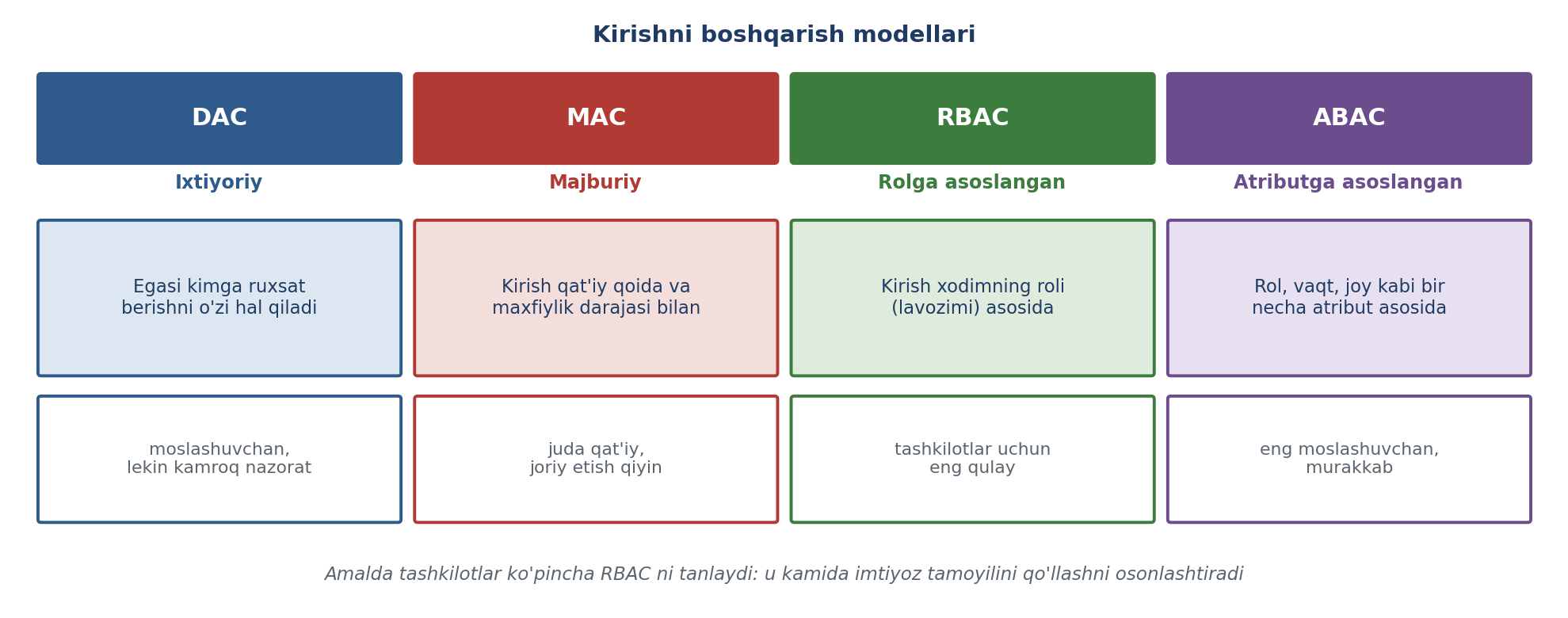 Kirishni boshqarish modellari

DAC

Ixtiyoriy

Egasi kimga ruxsat berishni o'zi hal qiladi

moslashuvchan, lekin kamroq nazorat

MAC

Majburiy

Kirish qat'iy qoida va maxfiylik darajasi bilan

juda qat'iy, joriy etish qiyin

RBAC

Rolga asoslangan

Kirish xodimning roli (lavozimi) asosida

tashkilotlar uchun eng qulay

ABAC

Atributga asoslangan

Rol, vaqt, joy kabi bir necha atribut asosida

eng moslashuvchan, murakkab

Amalda tashkilotlar ko'pincha RBAC ni tanlaydi: u kamida imtiyoz tamoyilini qo'llashni osonlashtiradi